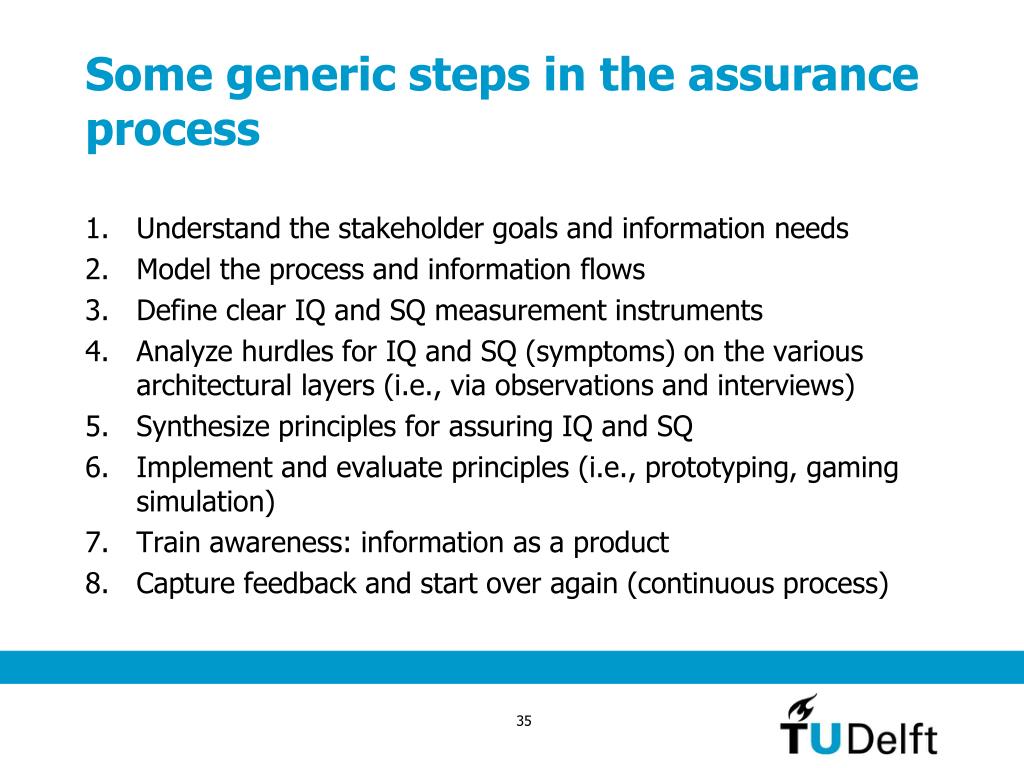 Some generic steps in the assurance process

1. Understand the stakeholder goals and information needs
2. Model the process and information flows
3. Define clear IQ and SQ measurement instruments
4. Analyze hurdles for IQ and SQ (symptoms) on the various architectural layers (i.e., via observations and interviews)
5. Synthesize principles for assuring IQ and SQ
6. Implement and evaluate principles (i.e., prototyping, gaming simulation)
7. Train awareness: information as a product
8. Capture feedback and start over again (continuous process)

35

TUDelft